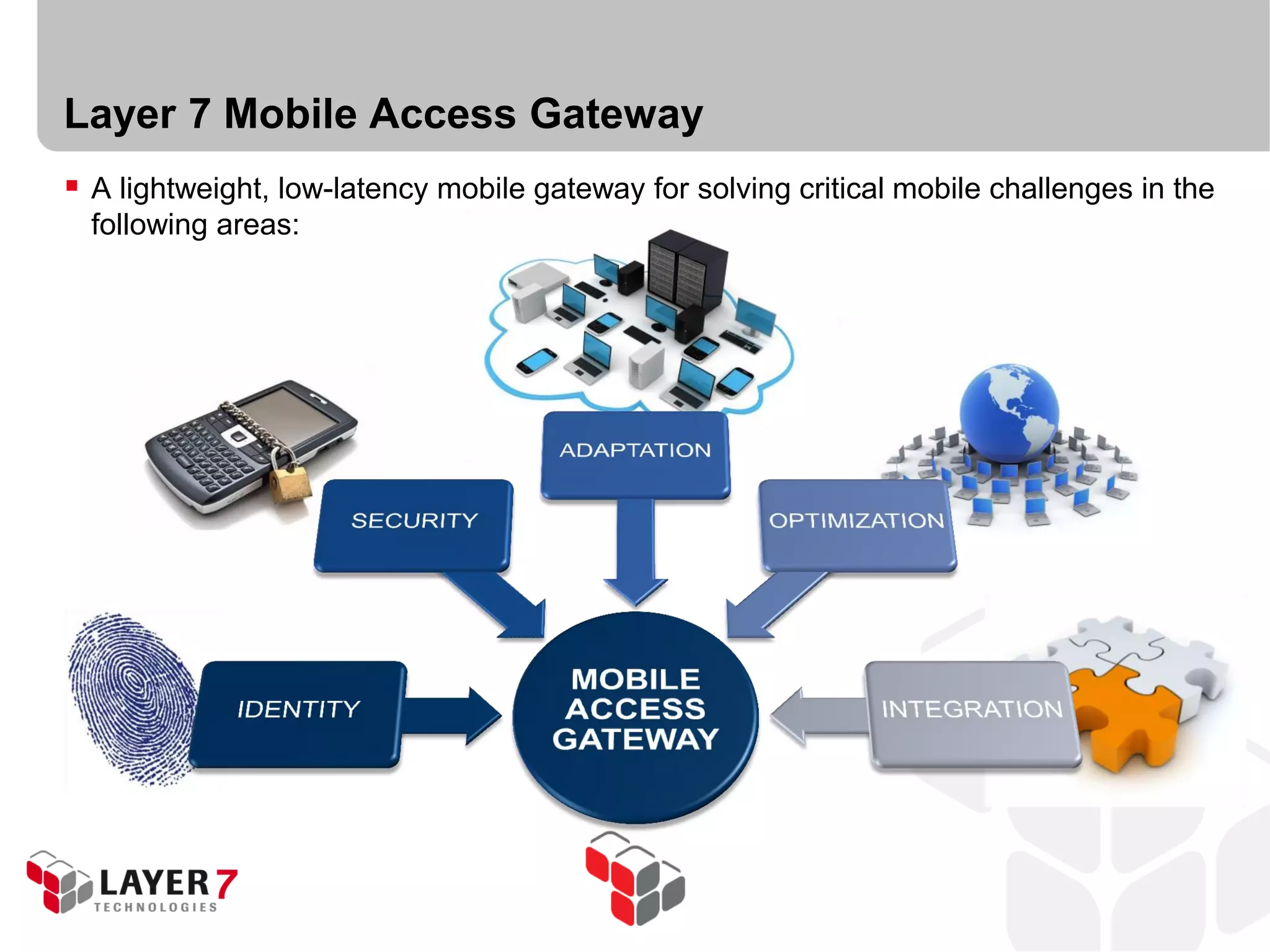 Layer 7 Mobile Access Gateway

▪ A lightweight, low-latency mobile gateway for solving critical mobile challenges in the following areas:

ADAPTATION

SECURITY

OPTIMIZATION

IDENTITY

MOBILE ACCESS GATEWAY

INTEGRATION

LAYER 7
TECHNOLOGIES